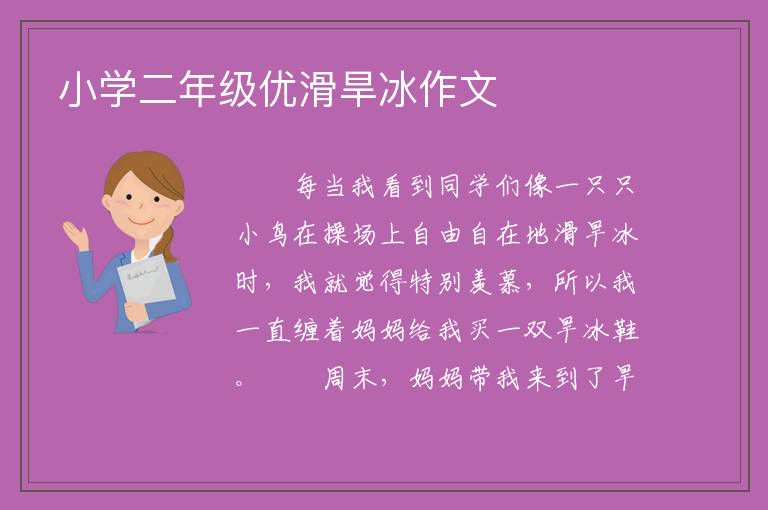 小学二年级优滑旱冰作文

每当我看到同学们像一只只小鸟在操场上自由自在地滑旱冰时，我就觉得特别羡慕，所以我一直缠着妈妈给我买一双旱冰鞋。　　周末，妈妈带我来到了旱